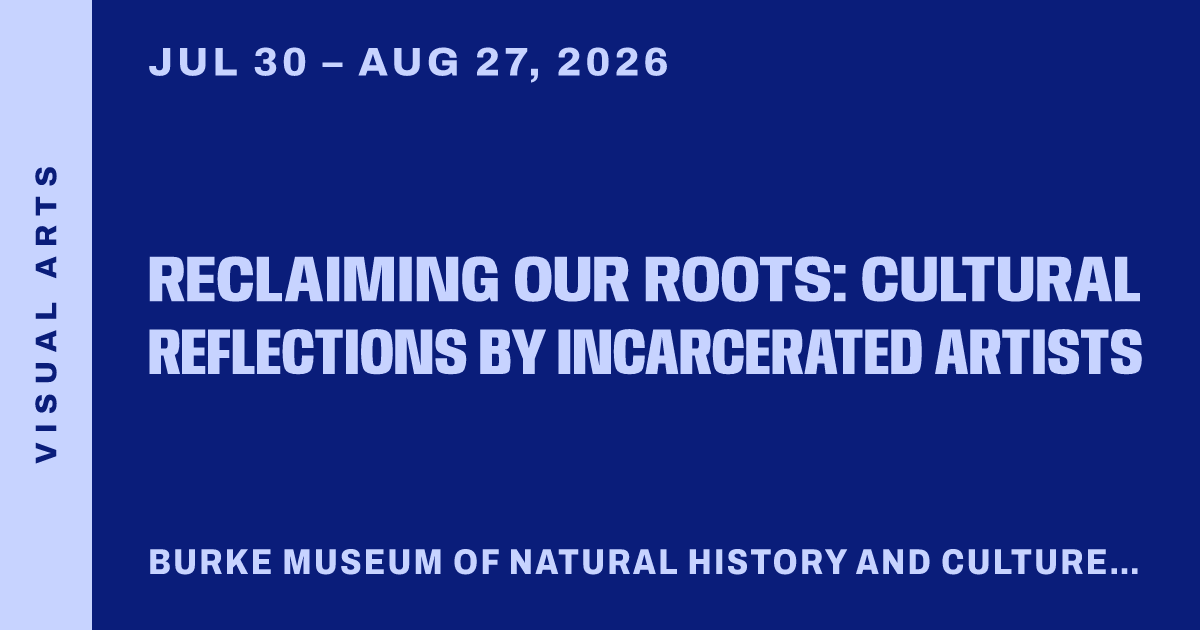 VISUAL ARTS

JUL 30 – AUG 27, 2026

RECLAIMING OUR ROOTS: CULTURAL REFLECTIONS BY INCARCERATED ARTISTS

BURKE MUSEUM OF NATURAL HISTORY AND CULTURE...